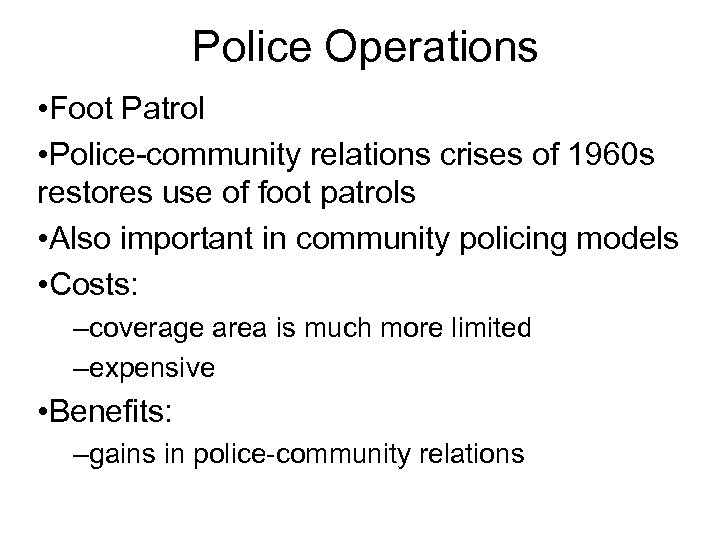 Police Operations

•Foot Patrol

•Police-community relations crises of 1960s restores use of foot patrols

•Also important in community policing models

•Costs:

–coverage area is much more limited

–expensive

•Benefits:

–gains in police-community relations